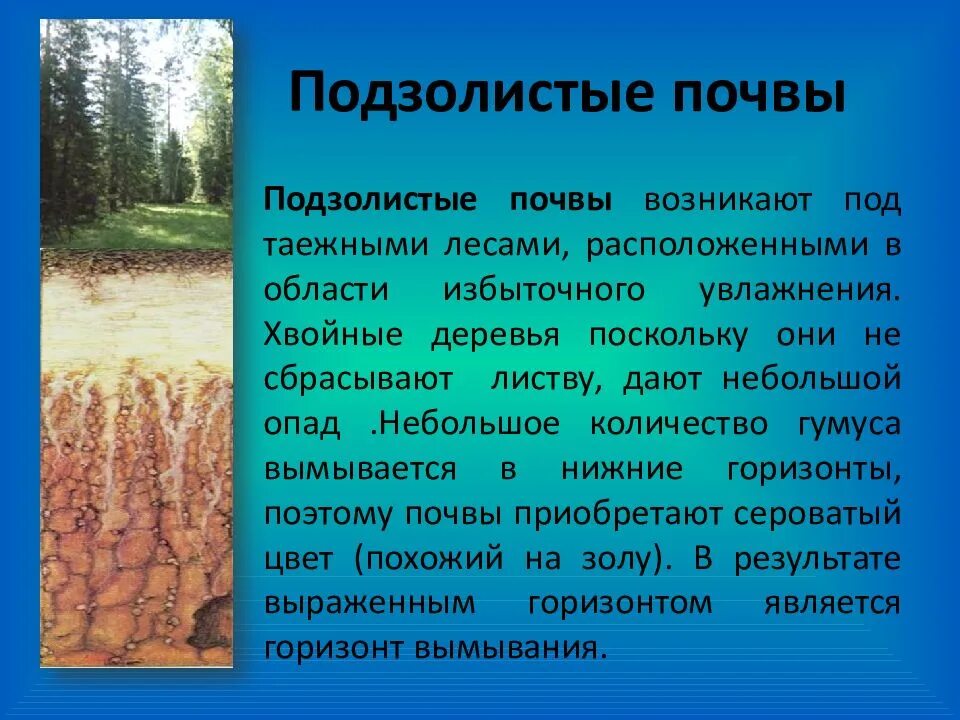 Подзолистые почвы

Подзолистые почвы возникают под таежными лесами, расположенными в области избыточного увлажнения. Хвойные деревья поскольку они не сбрасывают листву, дают небольшой опад .Небольшое количество гумуса вымывается в нижние горизонты, поэтому почвы приобретают сероватый цвет (похожий на золу). В результате выраженным горизонтом является горизонт вымывания.